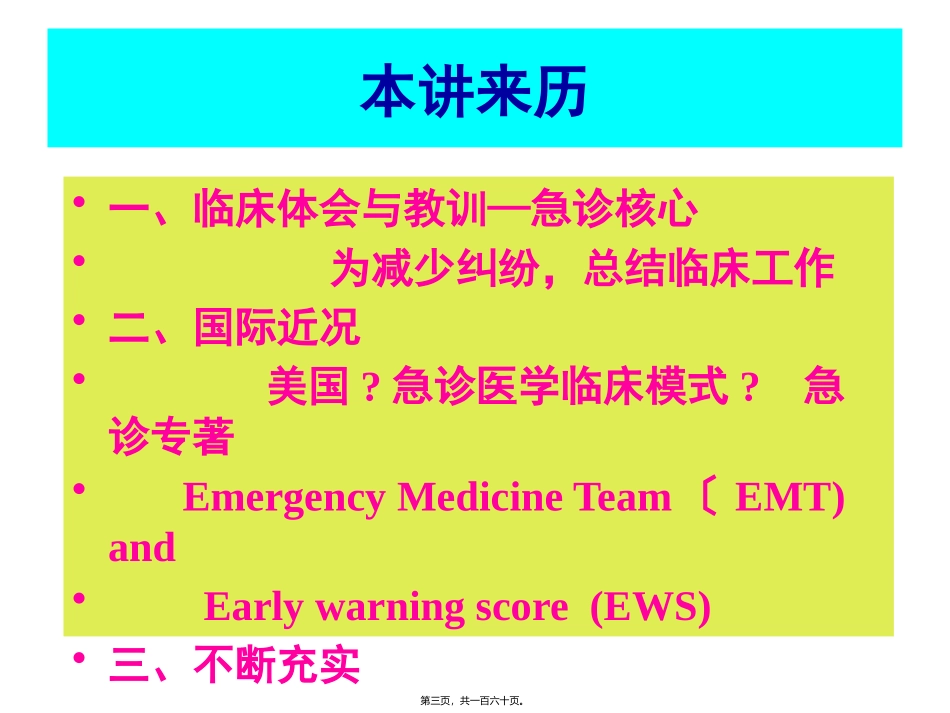 本讲来历

• 一、临床体会与教训—急诊核心
• 为减少纠纷，总结临床工作
• 二、国际近况
• 美国？急诊医学临床模式？ 急诊专著
• Emergency Medicine Team 〔 EMT) and
• Early warning score (EWS)
• 三、不断充实

第三页，共一百六十页。